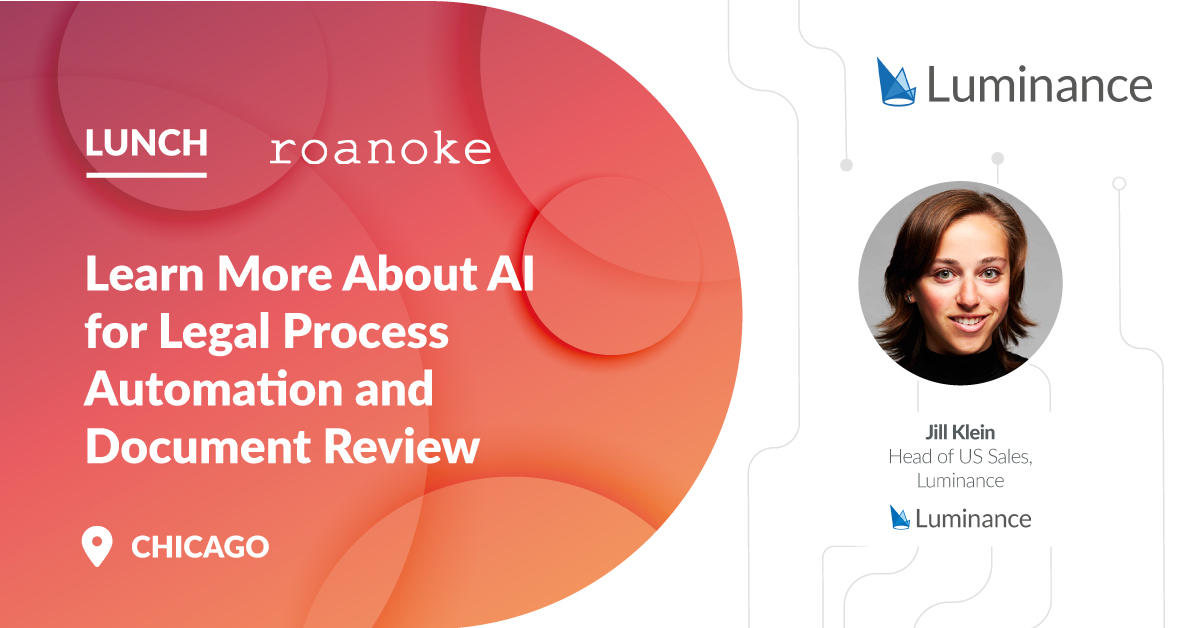 LUNCH roanoke

Learn More About AI for Legal Process Automation and Document Review

CHICAGO

Luminance

Jill Klein
Head of US Sales, Luminance

Luminance